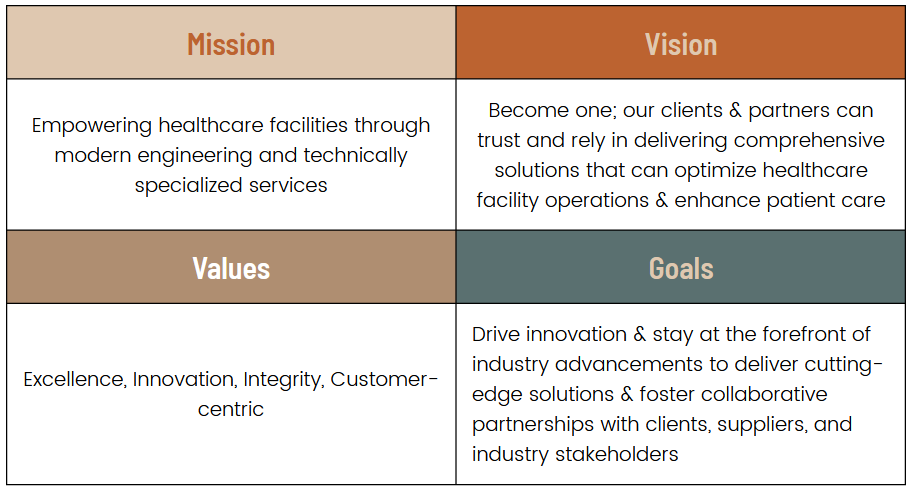 | Mission | Vision |
|---|---|
| Empowering healthcare facilities through modern engineering and technically specialized services | Become one; our clients & partners can trust and rely in delivering comprehensive solutions that can optimize healthcare facility operations & enhance patient care |
| **Values** | **Goals** |
| Excellence, Innovation, Integrity, Customer-centric | Drive innovation & stay at the forefront of industry advancements to deliver cutting-edge solutions & foster collaborative partnerships with clients, suppliers, and industry stakeholders |